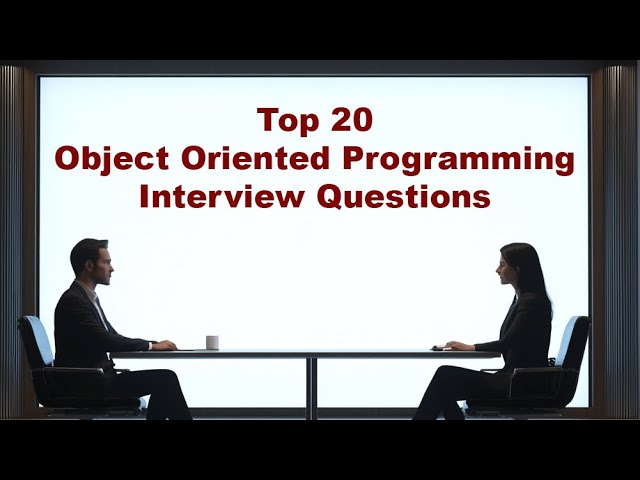 Top 20
Object Oriented Programming
Interview Questions